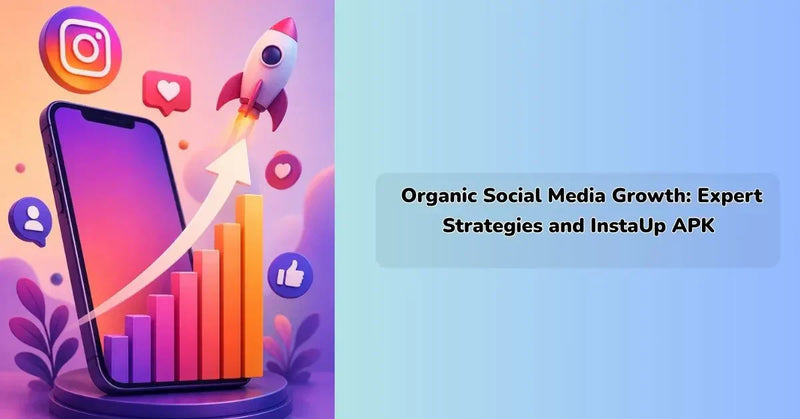 Organic Social Media Growth: Expert Strategies and InstaUp APK